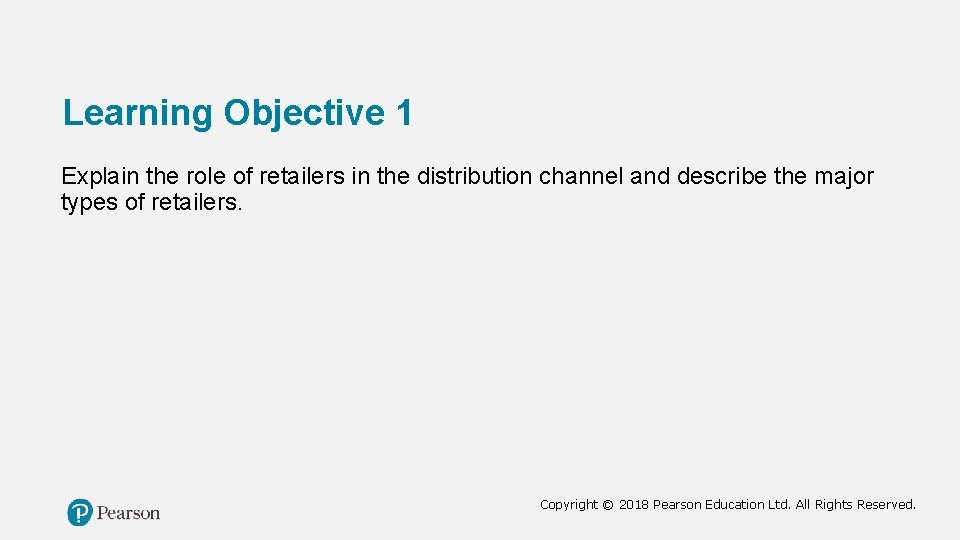 Learning Objective 1

Explain the role of retailers in the distribution channel and describe the major types of retailers.

Pearson

Copyright © 2018 Pearson Education Ltd. All Rights Reserved.